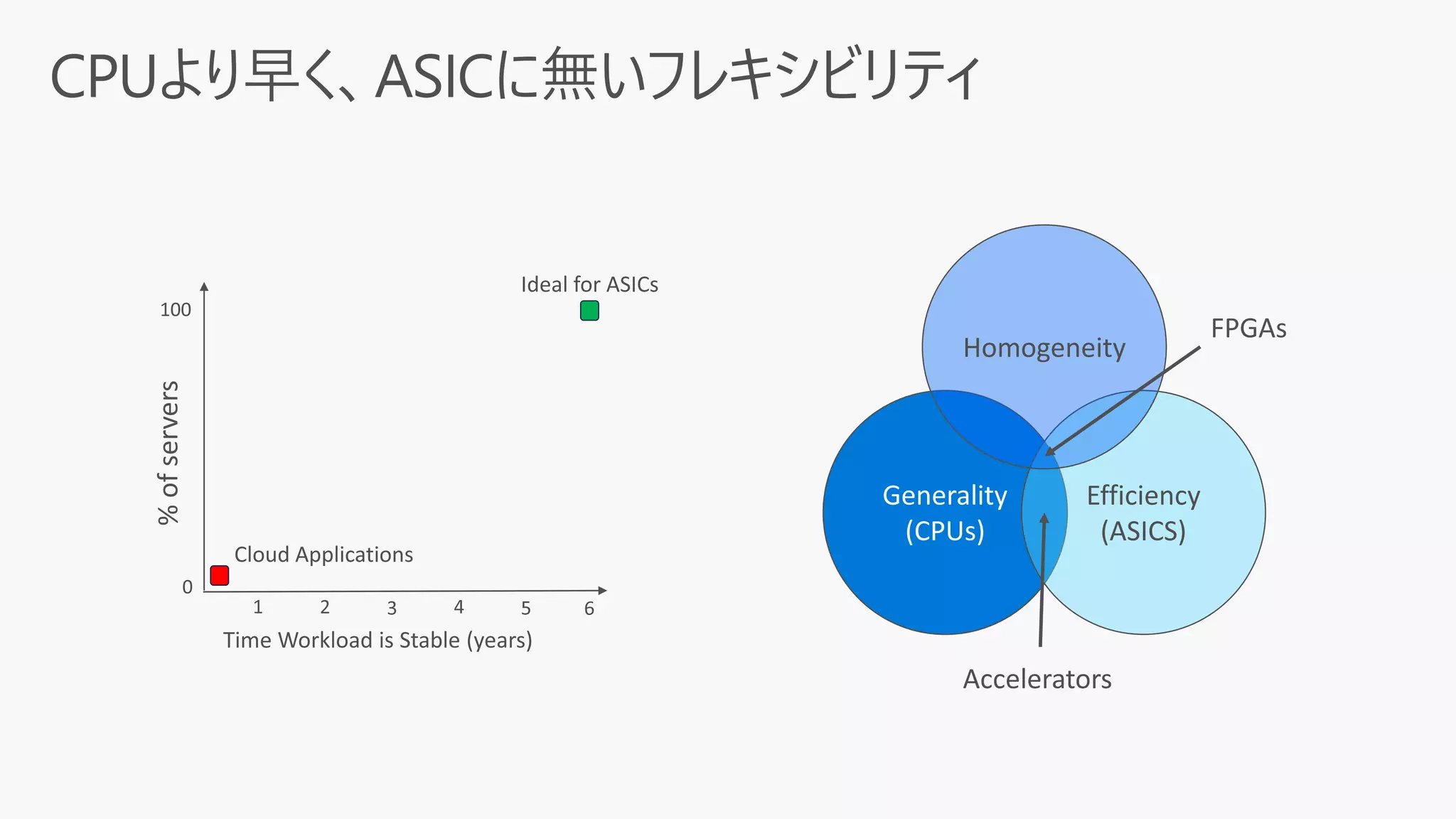 CPUより早く、ASICに無いフレキシビリティ

Ideal for ASICs

100

% of servers

Cloud Applications

0

1 2 3 4 5 6

Time Workload is Stable (years)

Homogeneity

FPGAs

Generality (CPUs)

Efficiency (ASICS)

Accelerators